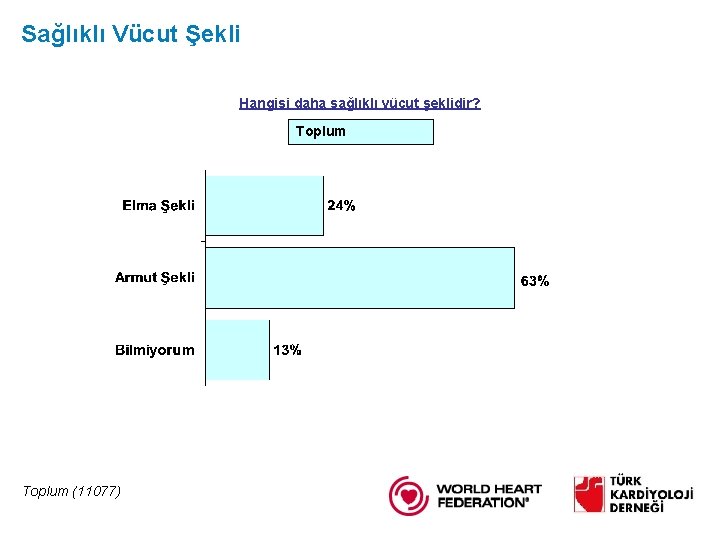 Sağlıklı Vücut Şekli

Hangisi daha sağlıklı vücut şeklidir?

Toplum

Elma Şekli 24%

Armut Şekli 63%

Bilmiyorum 13%

Toplum (11077)

WORLD HEART FEDERATION®

TÜRK KARDİYOLOJİ DERNEĞİ